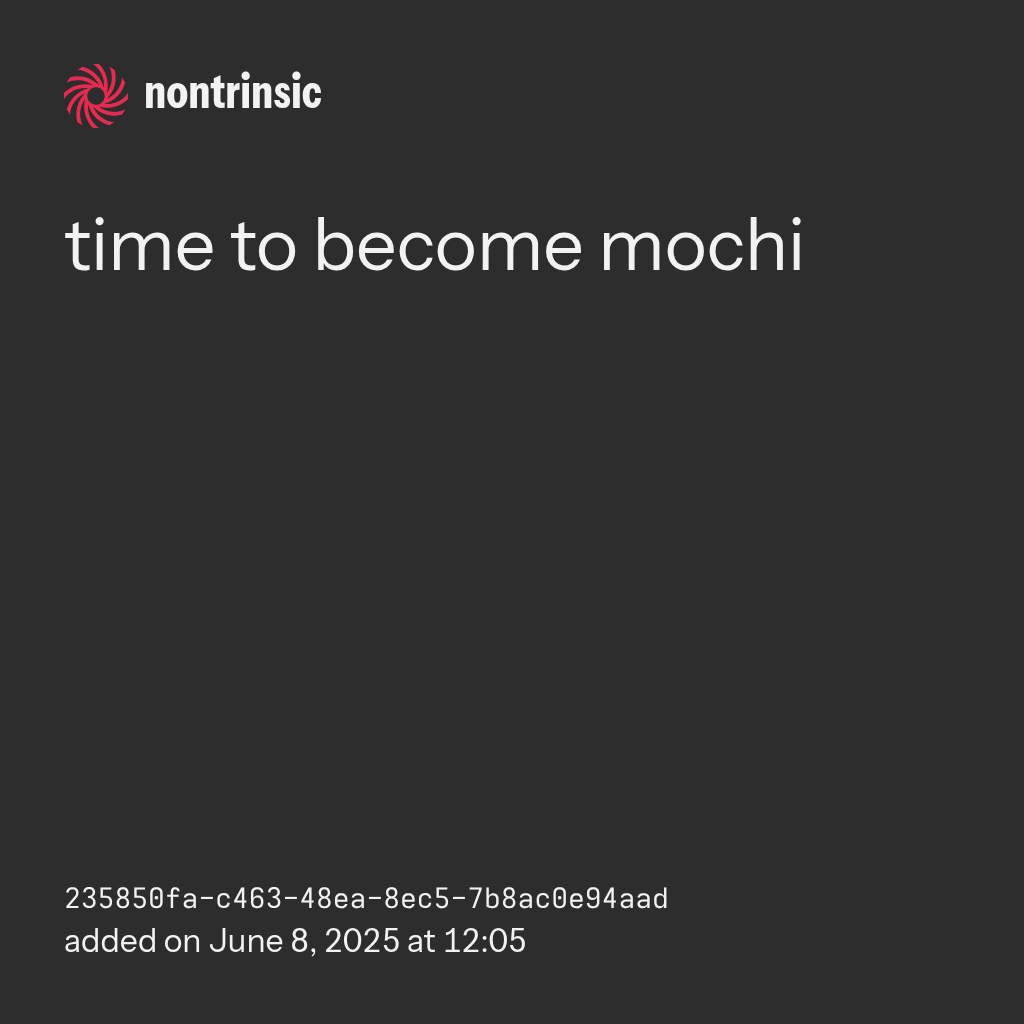 nontrinsic

time to become mochi

235850fa-c463-48ea-8ec5-7b8ac0e94aad
added on June 8, 2025 at 12:05